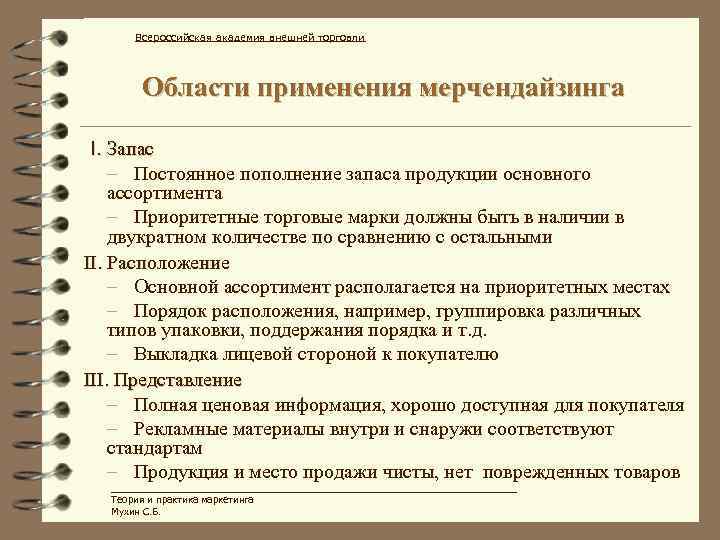 Всероссийская академия внешней торговли

Области применения мерчендайзинга

I. Запас

– Постоянное пополнение запаса продукции основного ассортимента

– Приоритетные торговые марки должны быть в наличии в двукратном количестве по сравнению с остальными

II. Расположение

– Основной ассортимент располагается на приоритетных местах

– Порядок расположения, например, группировка различных типов упаковки, поддержания порядка и т.д.

– Выкладка лицевой стороной к покупателю

III. Представление

– Полная ценовая информация, хорошо доступная для покупателя

– Рекламные материалы внутри и снаружи соответствуют стандартам

– Продукция и место продажи чисты, нет поврежденных товаров

Теория и практика маркетинга
Мухин С.Б.